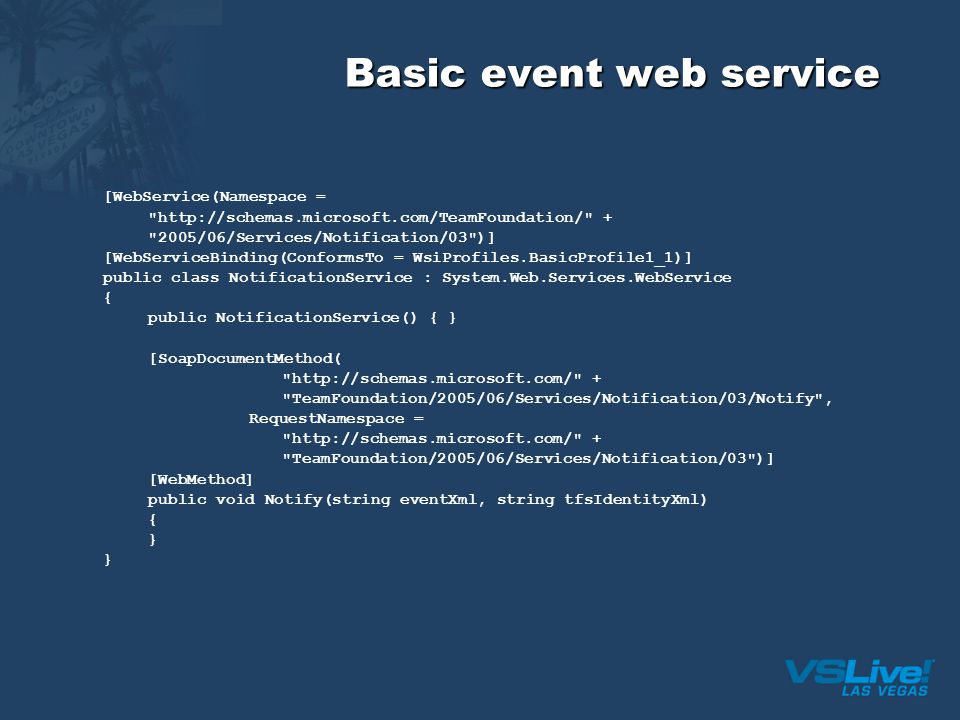 Basic event web service

[WebService(Namespace =
"http://schemas.microsoft.com/TeamFoundation/" +
"2005/06/Services/Notification/03")]
[WebServiceBinding(ConformsTo = WsiProfiles.BasicProfile1_1)]
public class NotificationService : System.Web.Services.WebService
{
public NotificationService() { }

[SoapDocumentMethod(
"http://schemas.microsoft.com/" +
"TeamFoundation/2005/06/Services/Notification/03/Notify",
RequestNamespace =
"http://schemas.microsoft.com/" +
"TeamFoundation/2005/06/Services/Notification/03")]
[WebMethod]
public void Notify(string eventXml, string tfsIdentityXml)
{
}
}

VSLive!
LAS VEGAS